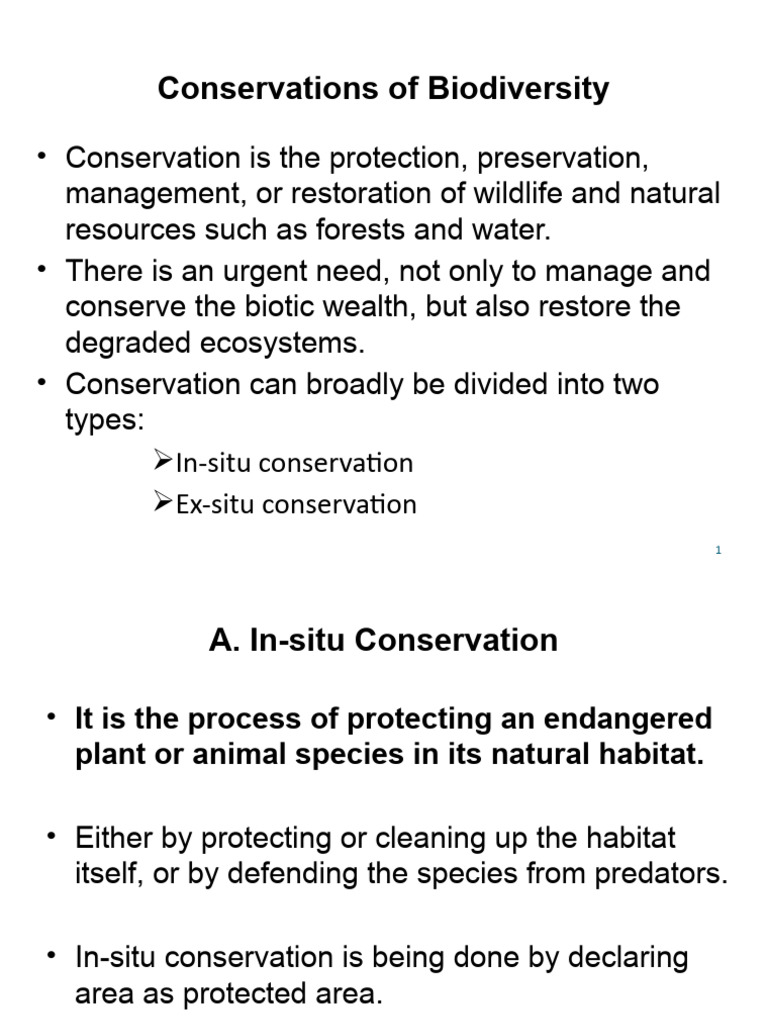 Conservations of Biodiversity

• Conservation is the protection, preservation, management, or restoration of wildlife and natural resources such as forests and water.
• There is an urgent need, not only to manage and conserve the biotic wealth, but also restore the degraded ecosystems.
• Conservation can broadly be divided into two types:
➢In-situ conservation
➢Ex-situ conservation

1

A. In-situ Conservation

• It is the process of protecting an endangered plant or animal species in its natural habitat.

• Either by protecting or cleaning up the habitat itself, or by defending the species from predators.

• In-situ conservation is being done by declaring area as protected area.